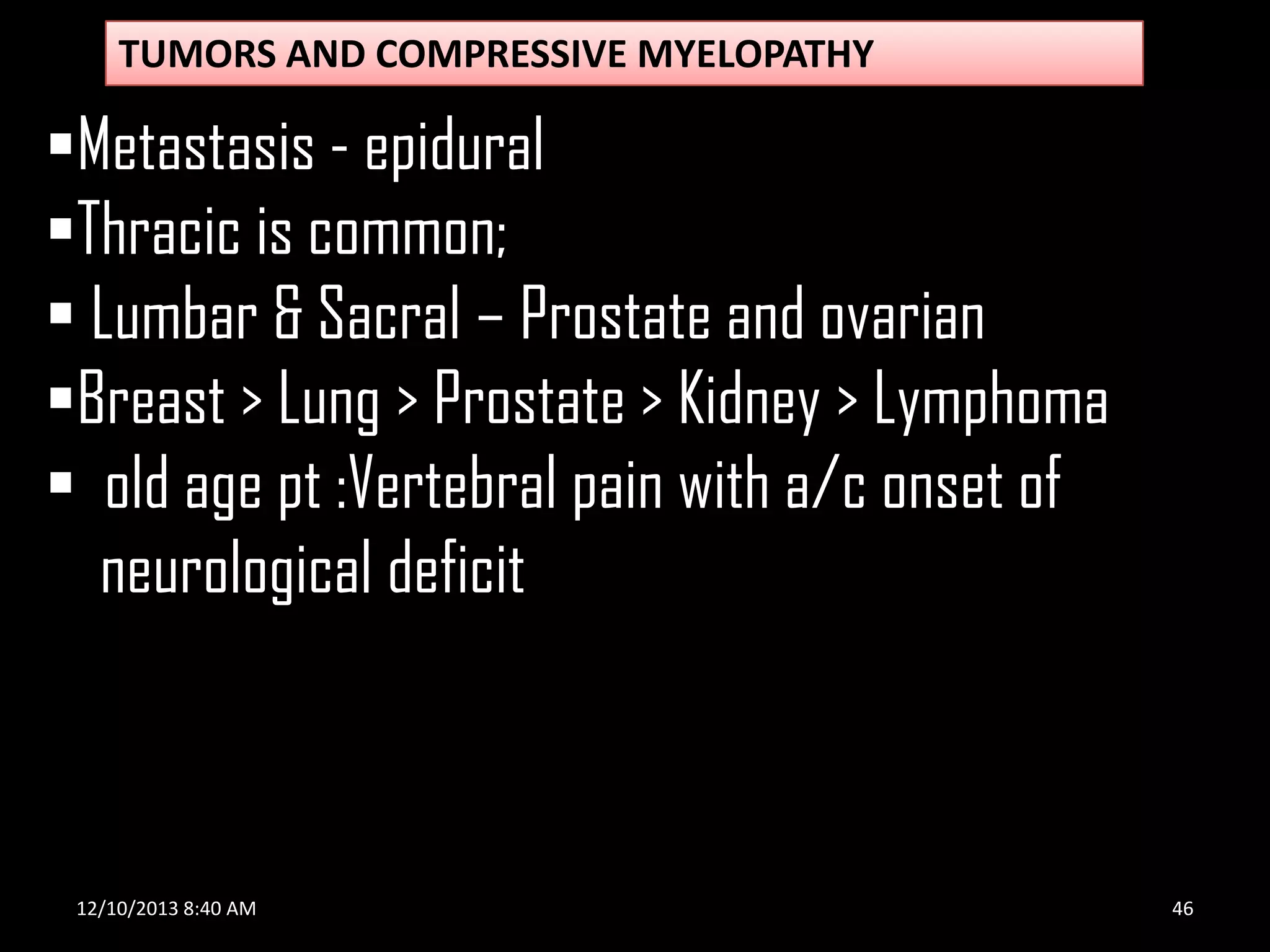 TUMORS AND COMPRESSIVE MYELOPATHY

▪Metastasis - epidural
▪Thracic is common;
▪ Lumbar & Sacral – Prostate and ovarian
▪Breast > Lung > Prostate > Kidney > Lymphoma
▪ old age pt :Vertebral pain with a/c onset of neurological deficit

12/10/2013 8:40 AM

46